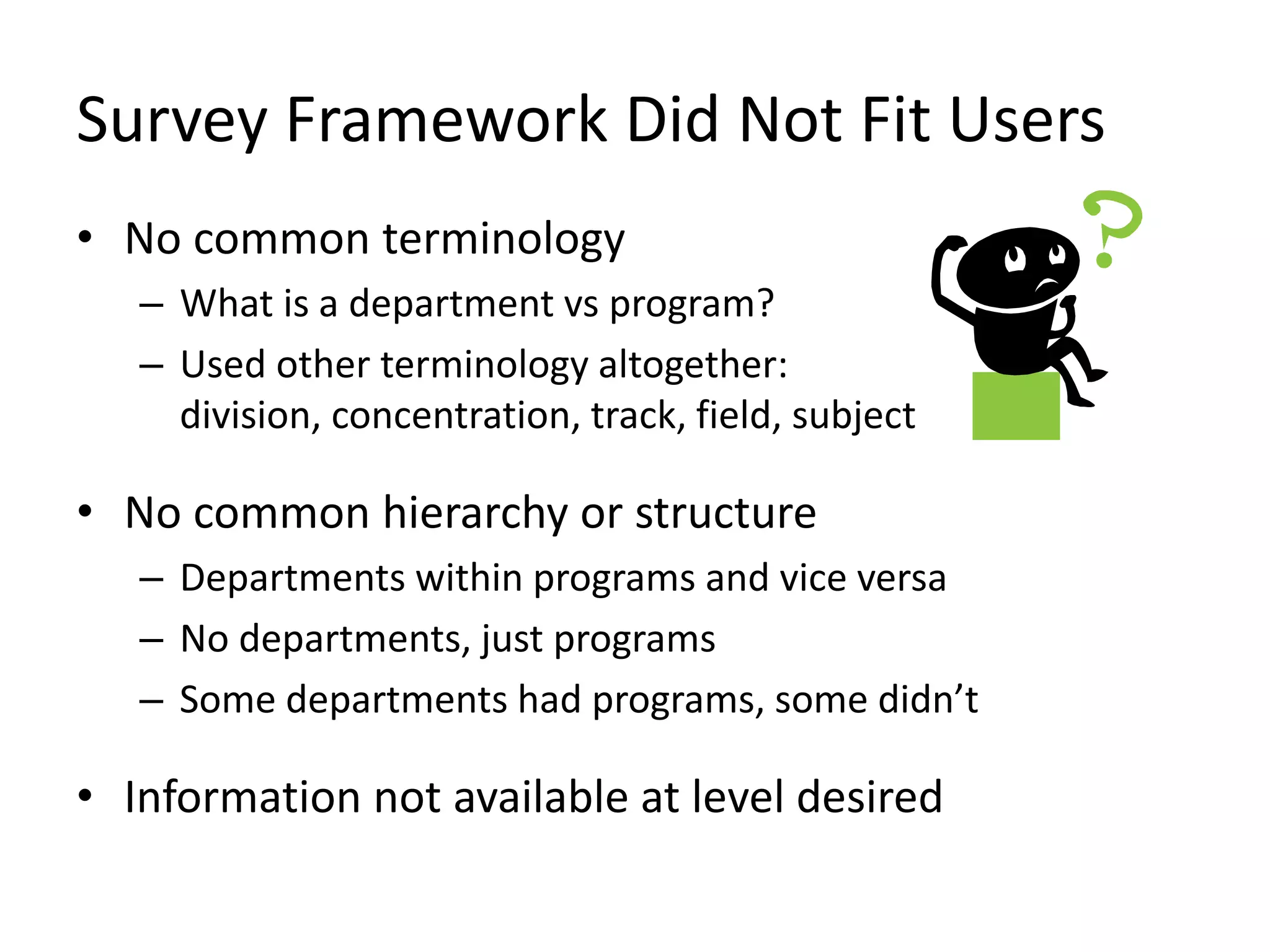 Survey Framework Did Not Fit Users

• No common terminology
– What is a department vs program?
– Used other terminology altogether: division, concentration, track, field, subject

?

• No common hierarchy or structure
– Departments within programs and vice versa
– No departments, just programs
– Some departments had programs, some didn’t

• Information not available at level desired